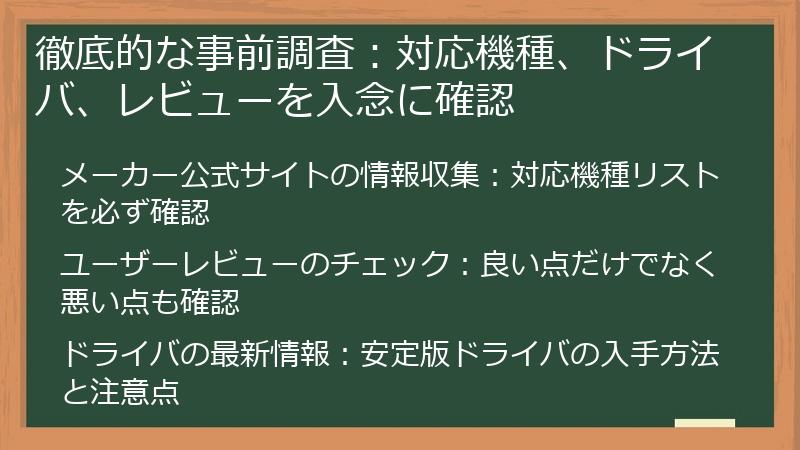 徹底的な事前調査：対応機種、ドライバ、レビューを入念に確認

メーカー公式サイトの情報収集：対応機種リストを必ず確認

ユーザーレビューのチェック：良い点だけでなく悪い点も確認

ドライバの最新情報：安定版ドライバの入手方法と注意点